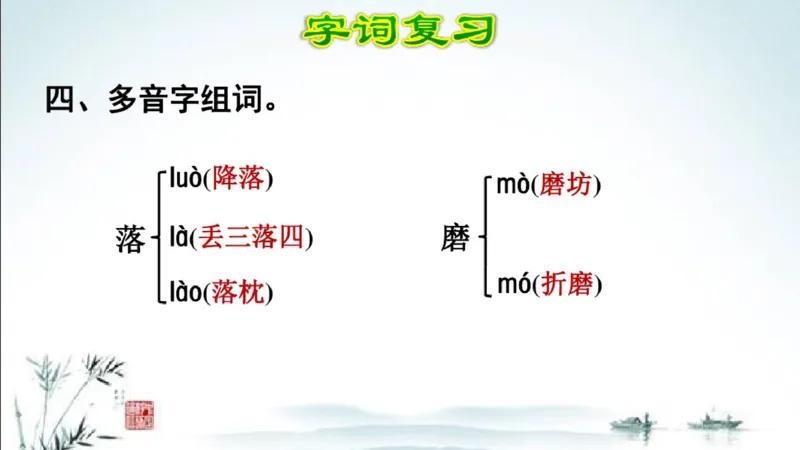 字词复习

四、多音字组词。

落
luò(降落)
là(丢三落四)
lào(落枕)

磨
mò(磨坊)
mó(折磨)